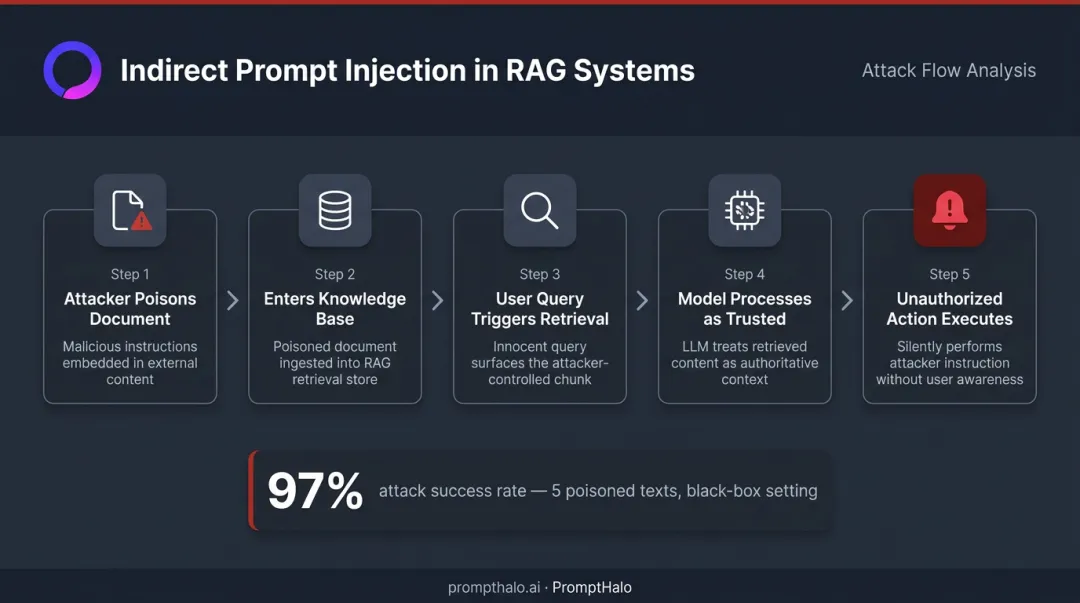 Indirect Prompt Injection in RAG Systems

Attack Flow Analysis

Step 1
Attacker Poisons Document
Malicious instructions embedded in external content

Step 2
Enters Knowledge Base
Poisoned document ingested into RAG retrieval store

Step 3
User Query Triggers Retrieval
Innocent query surfaces the attacker-controlled chunk

Step 4
Model Processes as Trusted
LLM treats retrieved content as authoritative context

Step 5
Unauthorized Action Executes
Silently performs attacker instruction without user awareness

97% attack success rate — 5 poisoned texts, black-box setting

prompthalo.ai · PromptHalo